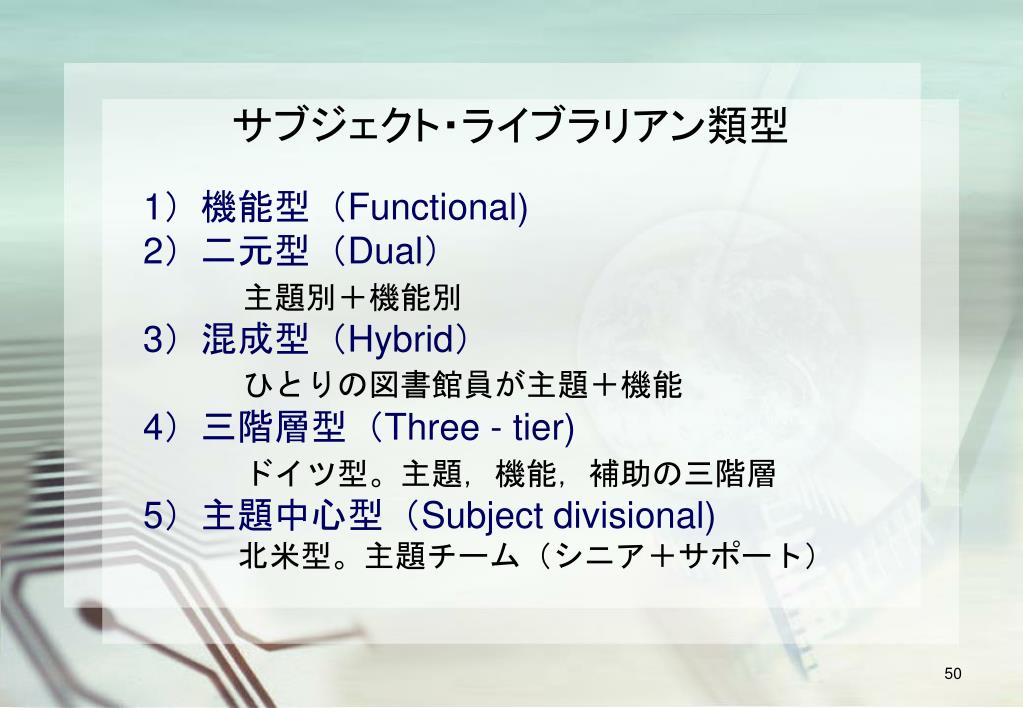 サブジェクト・ライブラリアン類型

1）機能型（Functional)
2）二元型（Dual）
主題別＋機能別
3）混成型（Hybrid）
ひとりの図書館員が主題＋機能
4）三階層型（Three - tier)
ドイツ型。主題，機能，補助の三階層
5）主題中心型（Subject divisional)
北米型。主題チーム（シニア＋サポート）

50